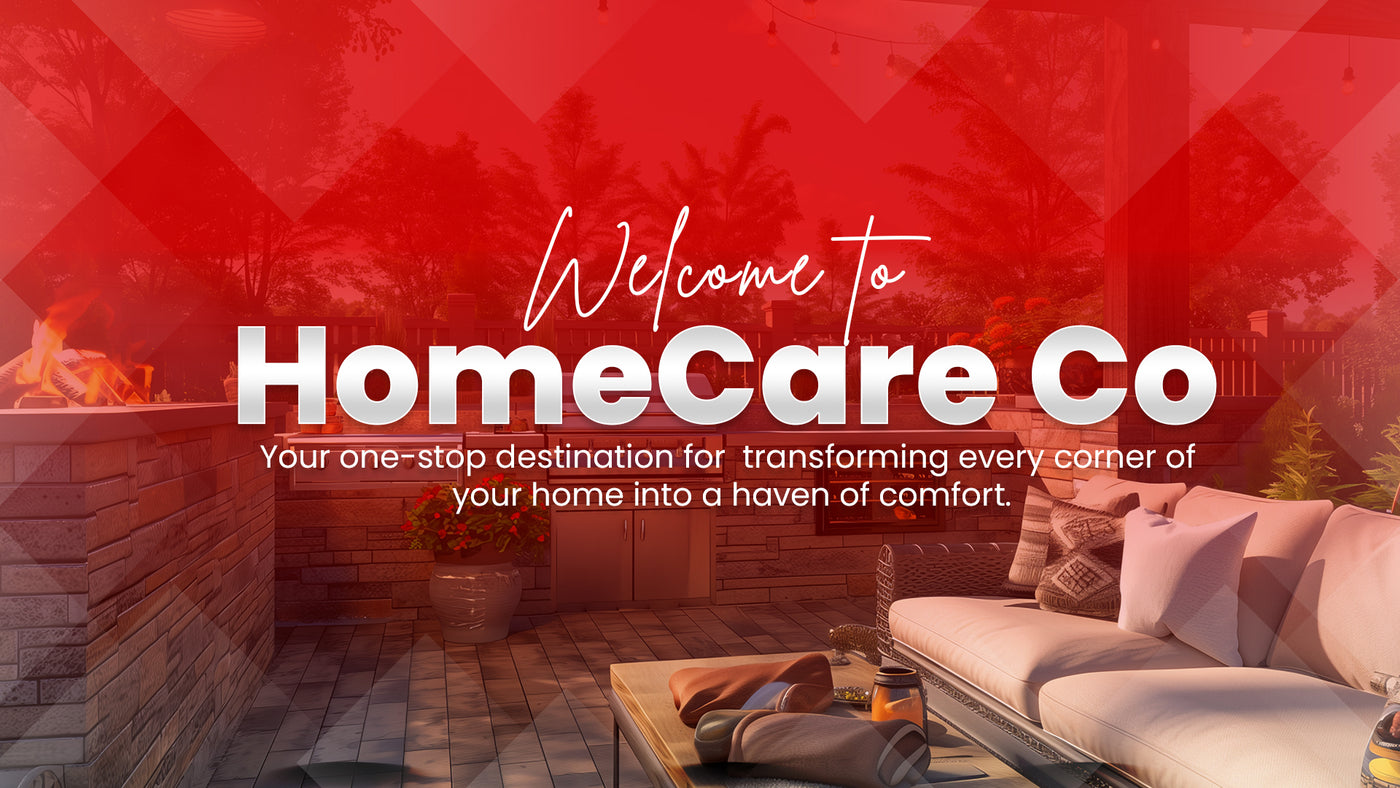 Welcome to
HomeCare Co
Your one-stop destination for  transforming every corner of your home into a haven of comfort.